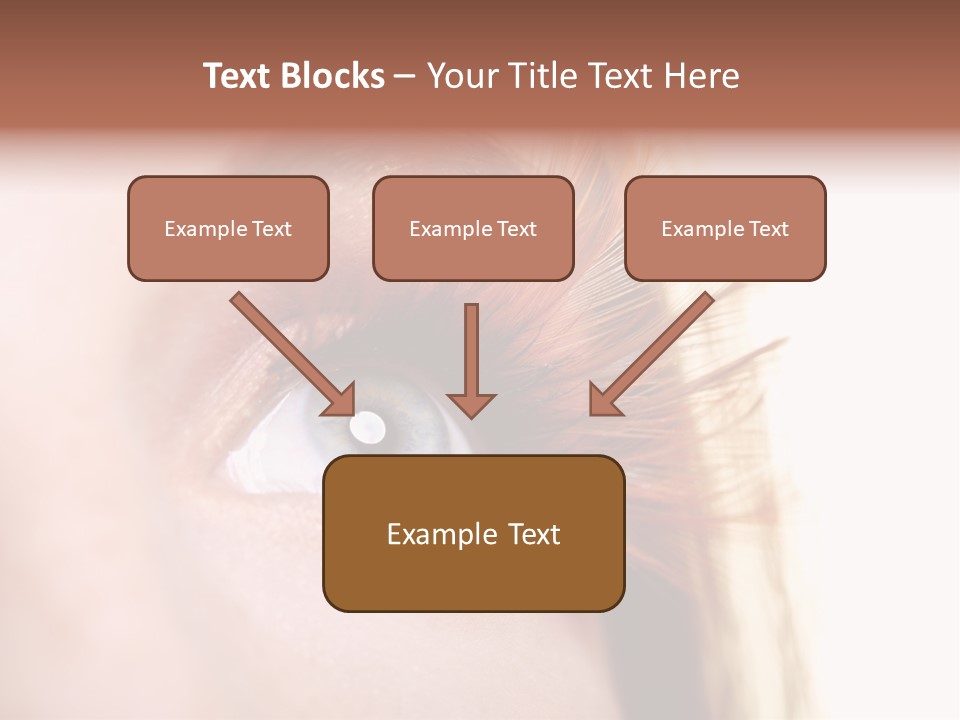 Text Blocks – Your Title Text Here

Example Text

Example Text

Example Text

Example Text